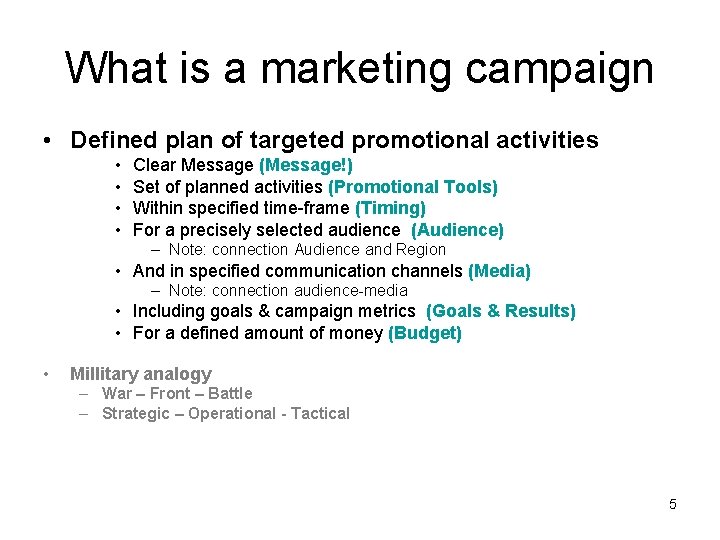 What is a marketing campaign

• Defined plan of targeted promotional activities
  • Clear Message (Message!)
  • Set of planned activities (Promotional Tools)
  • Within specified time-frame (Timing)
  • For a precisely selected audience (Audience)
    – Note: connection Audience and Region
  • And in specified communication channels (Media)
    – Note: connection audience-media
  • Including goals & campaign metrics (Goals & Results)
  • For a defined amount of money (Budget)

• Millitary analogy
  – War – Front – Battle
  – Strategic – Operational - Tactical

5